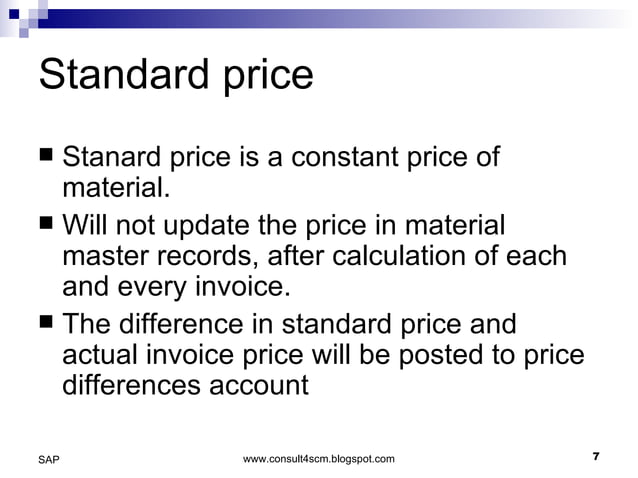 Standard price

■ Stanard price is a constant price of material.

■ Will not update the price in material master records, after calculation of each and every invoice.

■ The difference in standard price and actual invoice price will be posted to price differences account

SAP

www.consult4scm.blogspot.com

7